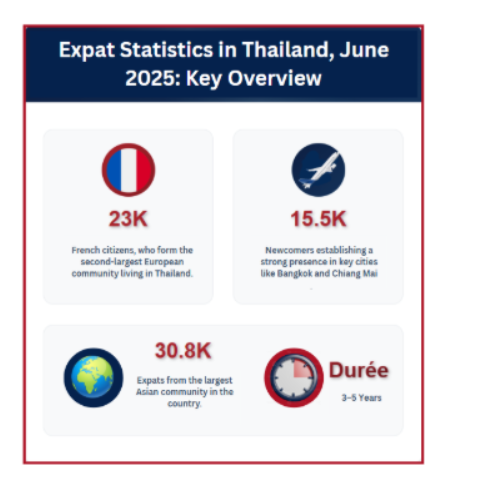 Expat Statistics in Thailand, June 2025: Key Overview

23K

French citizens, who form the second-largest European community living in Thailand.

15.5K

Newcomers establishing a strong presence in key cities like Bangkok and Chiang Mai

30.8K

Expats from the largest Asian community in the country.

Durée

3–5 Years